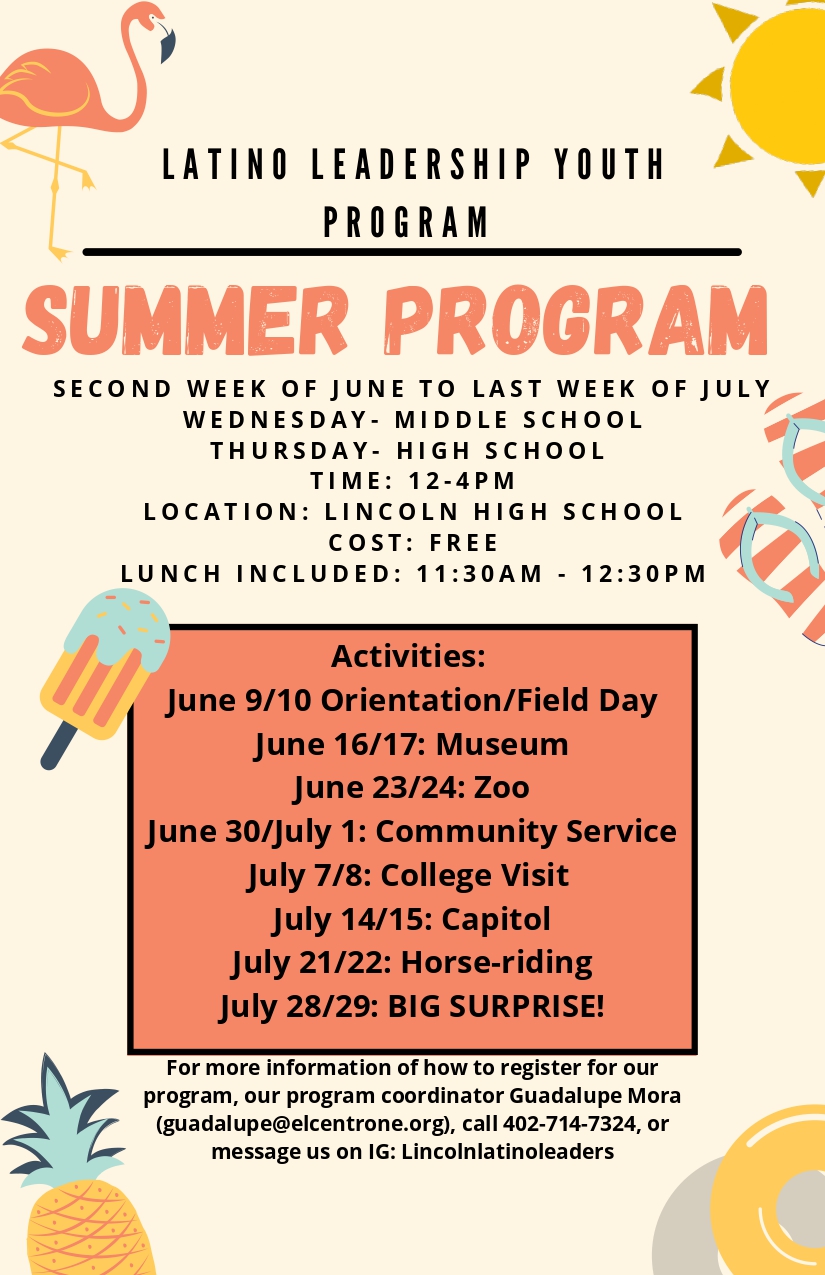 LATINO LEADERSHIP YOUTH PROGRAM

SUMMER PROGRAM

SECOND WEEK OF JUNE TO LAST WEEK OF JULY
WEDNESDAY- MIDDLE SCHOOL
THURSDAY- HIGH SCHOOL
TIME: 12-4PM
LOCATION: LINCOLN HIGH SCHOOL
COST: FREE
LUNCH INCLUDED: 11:30AM - 12:30PM

Activities:
June 9/10 Orientation/Field Day
June 16/17: Museum
June 23/24: Zoo
June 30/July 1: Community Service
July 7/8: College Visit
July 14/15: Capitol
July 21/22: Horse-riding
July 28/29: BIG SURPRISE!

For more information of how to register for our program, our program coordinator Guadalupe Mora (guadalupe@elcentrone.org), call 402-714-7324, or message us on IG: Lincolnlatinoleaders